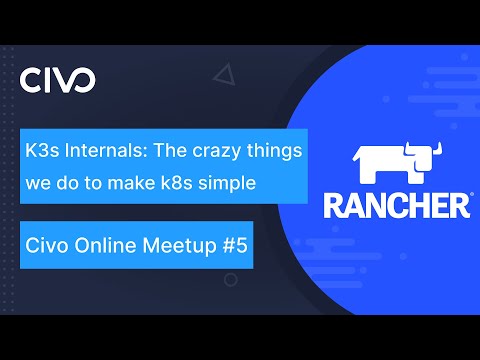 CIVO

K3s Internals: The crazy things we do to make k8s simple

Civo Online Meetup #5

RANCHER®